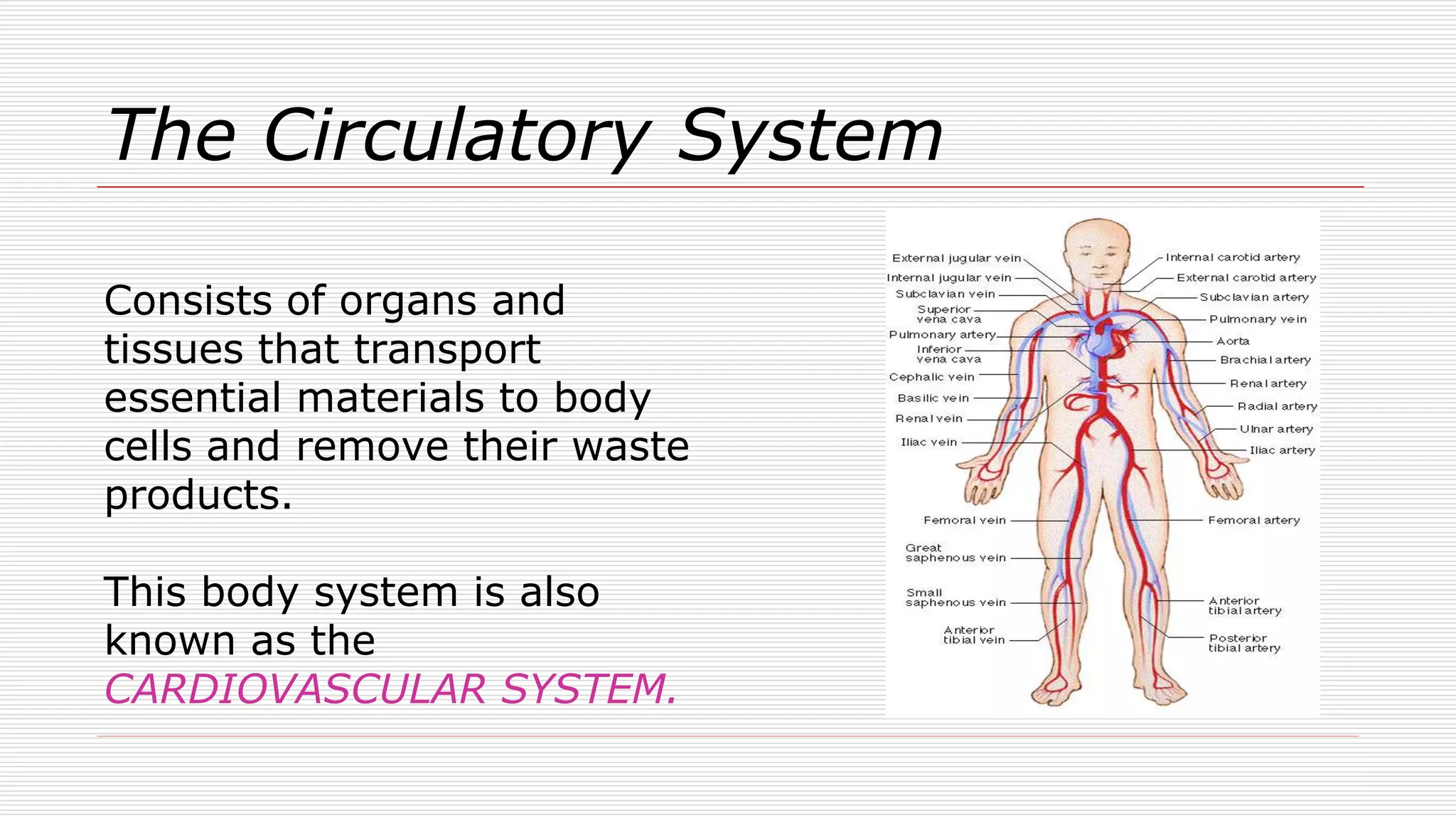 The Circulatory System

Consists of organs and tissues that transport essential materials to body cells and remove their waste products.

This body system is also known as the CARDIOVASCULAR SYSTEM.

External jugular vein
Internal jugular vein
Subclavian vein
Superior vena cava
Pulmonary artery
Inferior vena cava
Cephalic vein
Basilic vein
Renal vein
Iliac vein
Femoral vein
Great saphenous vein
Small saphenous vein
Anterior tibial vein

Internal carotid artery
External carotid artery
Subclavian artery
Pulmonary vein
Aorta
Brachial artery
Renal artery
Radial artery
Ulnar artery
Iliac artery
Femoral artery
Anterior tibial artery
Posterior tibial artery